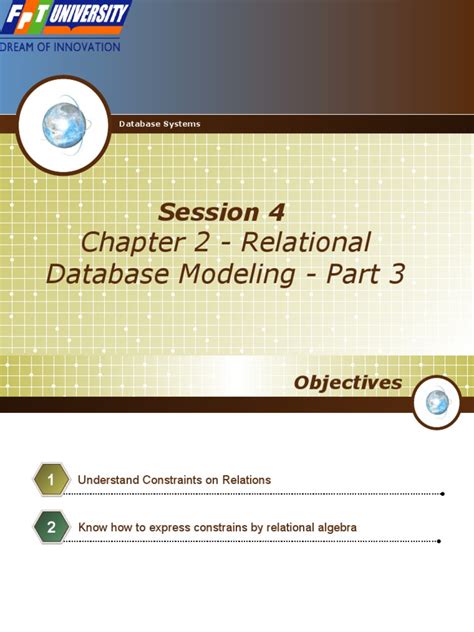 FPT UNIVERSITY
DREAM OF INNOVATION

Database Systems

Session 4
Chapter 2 - Relational Database Modeling - Part 3

Objectives

1 Understand Constraints on Relations

2 Know how to express constrains by relational algebra